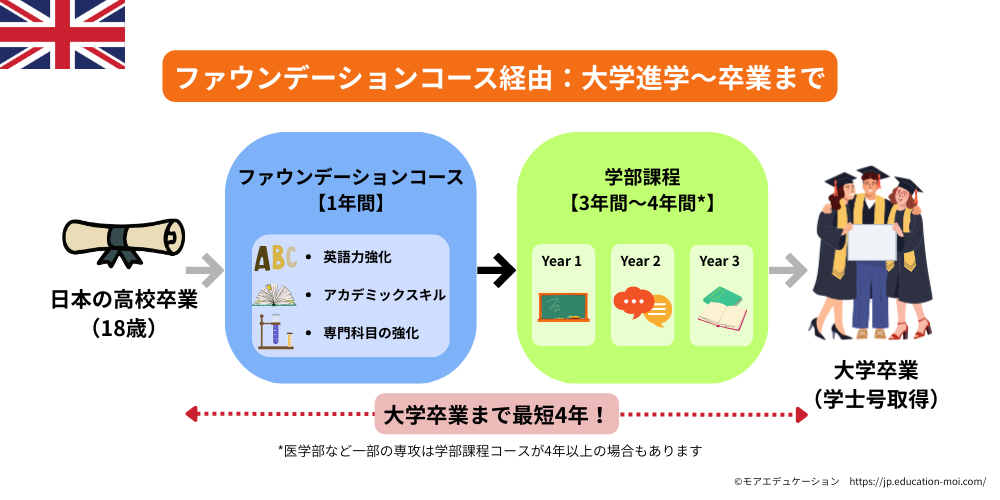 ファウンデーションコース経由：大学進学〜卒業まで

日本の高校卒業
（18歳）

ファウンデーションコース
【1年間】

ABC

• 英語力強化
• アカデミックスキル
• 専門科目の強化

学部課程
【3年間〜4年間*】

Year 1
Year 2
Year 3

大学卒業
（学士号取得）

大学卒業まで最短4年！

*医学部など一部の専攻は学部課程コースが4年以上の場合もあります

©モアエデュケーション　https://jp.education-moi.com/